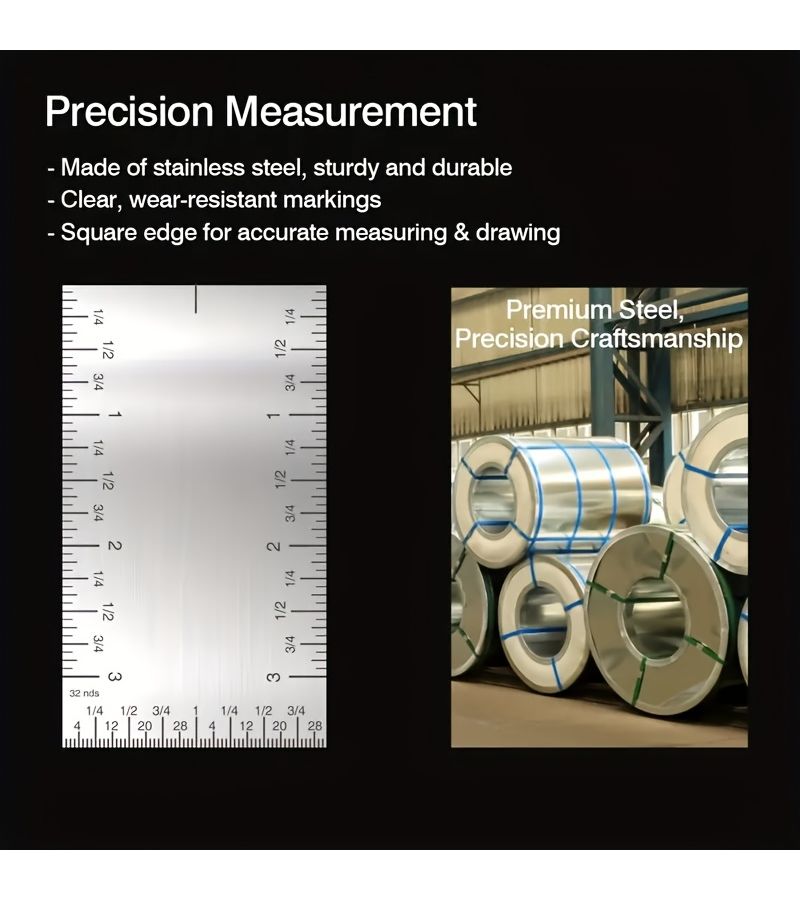 Precision Measurement

- Made of stainless steel, sturdy and durable
- Clear, wear-resistant markings
- Square edge for accurate measuring & drawing

1/4
1/2
3/4
1
1/4
1/2
3/4
2
1/4
1/2
3/4
3

1/4
1/2
3/4
1
1/4
1/2
3/4
2
1/4
1/2
3/4
3

32 nds
1/4 1/2 3/4 1 1/4 1/2 3/4
4 12 20 28 4 12 20 28

Premium Steel,
Precision Craftsmanship